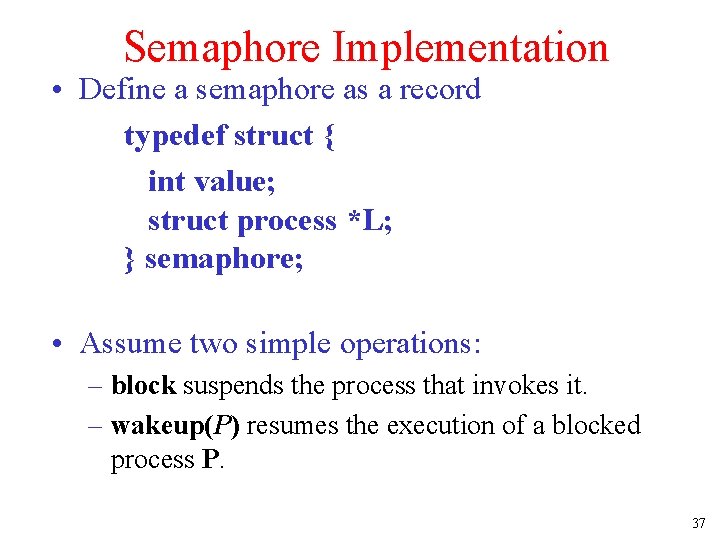 Semaphore Implementation

• Define a semaphore as a record

typedef struct {
int value;
struct process *L;
} semaphore;

• Assume two simple operations:

– block suspends the process that invokes it.

– wakeup(P) resumes the execution of a blocked process P.

37